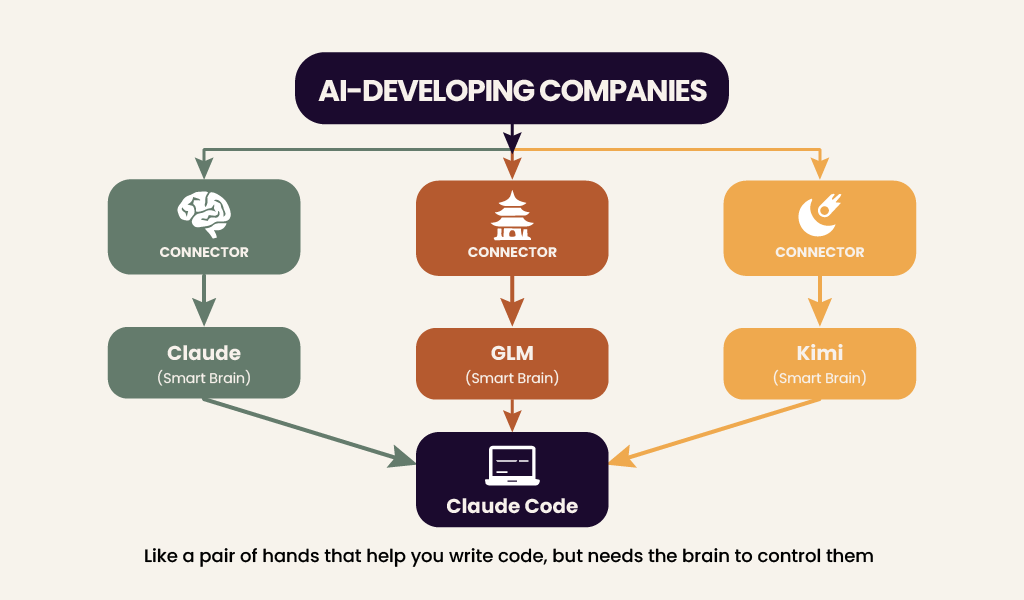 AI-DEVELOPING COMPANIES

CONNECTOR

CONNECTOR

CONNECTOR

Claude
(Smart Brain)

GLM
(Smart Brain)

Kimi
(Smart Brain)

Claude Code

Like a pair of hands that help you write code, but needs the brain to control them